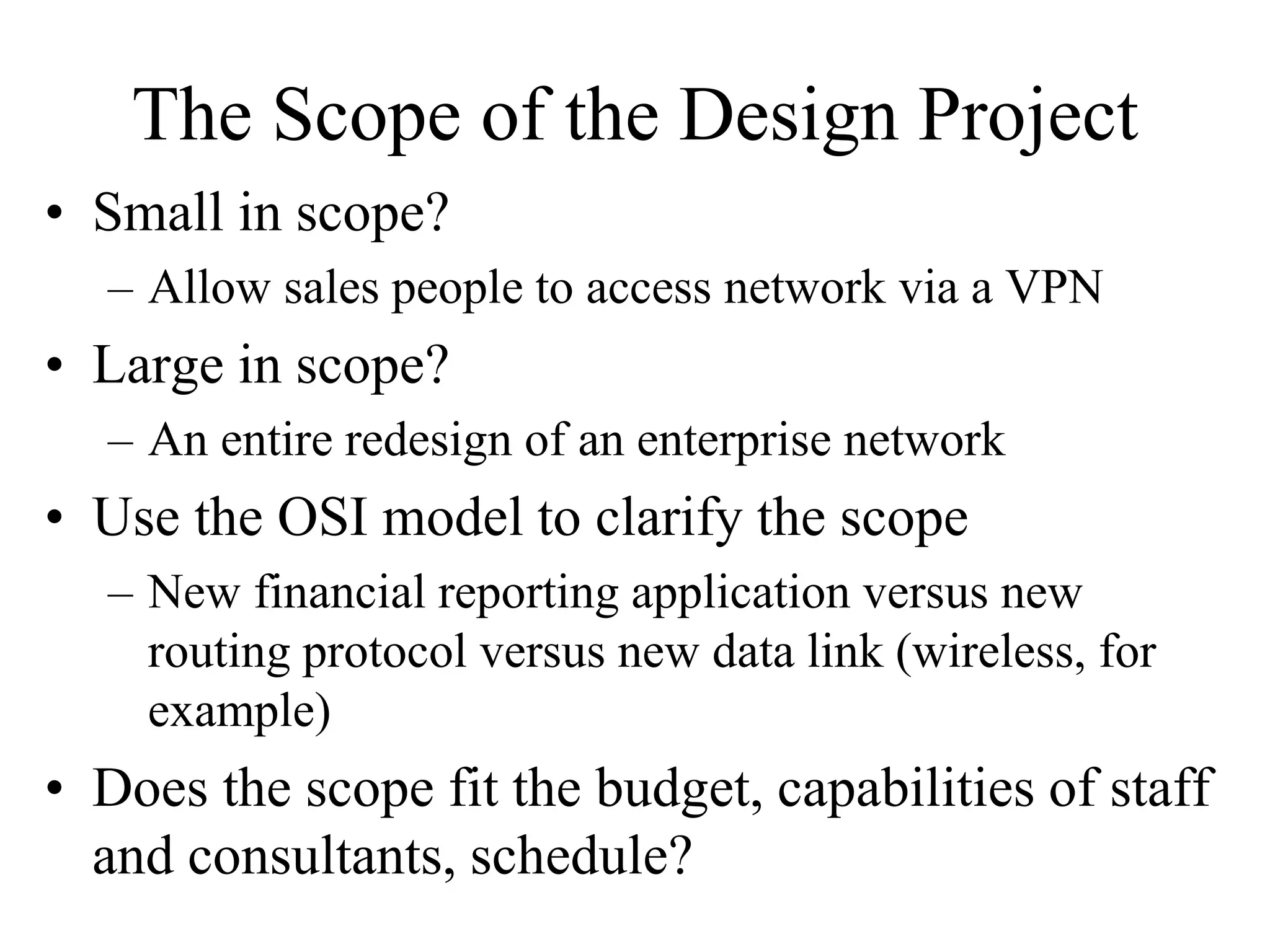 The Scope of the Design Project

• Small in scope?
– Allow sales people to access network via a VPN
• Large in scope?
– An entire redesign of an enterprise network
• Use the OSI model to clarify the scope
– New financial reporting application versus new routing protocol versus new data link (wireless, for example)
• Does the scope fit the budget, capabilities of staff and consultants, schedule?